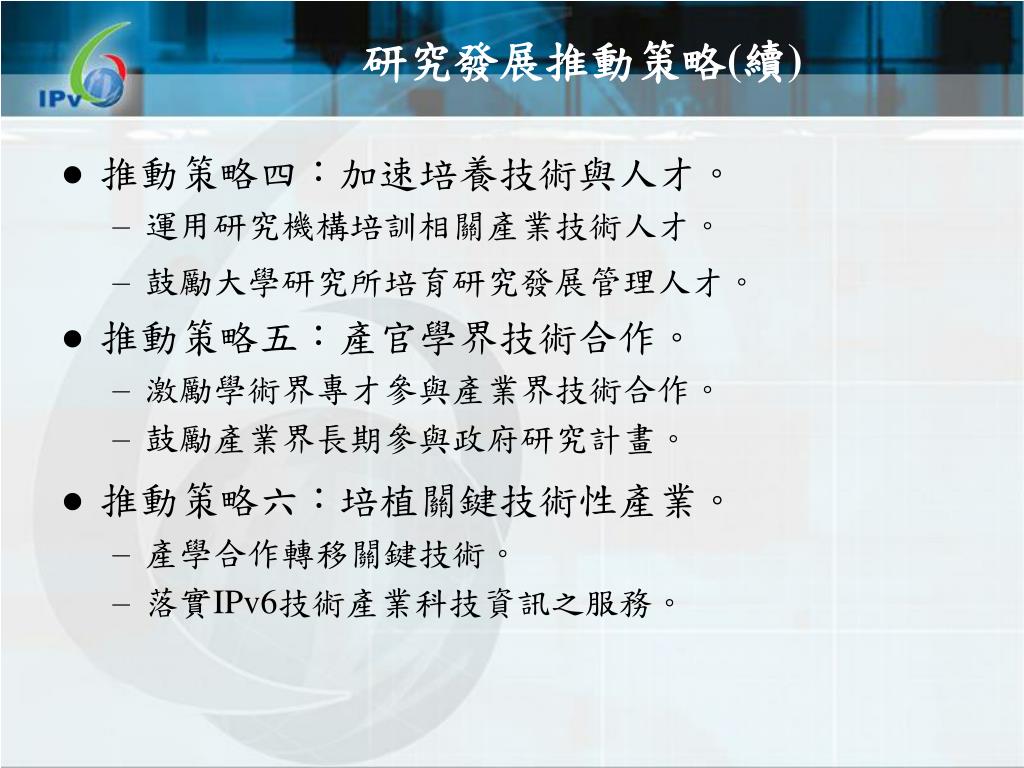 IPv6

研究發展推動策略(續)

● 推動策略四：加速培養技術與人才。
– 運用研究機構培訓相關產業技術人才。
– 鼓勵大學研究所培育研究發展管理人才。

● 推動策略五：產官學界技術合作。
– 激勵學術界專才參與產業界技術合作。
– 鼓勵產業界長期參與政府研究計畫。

● 推動策略六：培植關鍵技術性產業。
– 產學合作轉移關鍵技術。
– 落實IPv6技術產業科技資訊之服務。